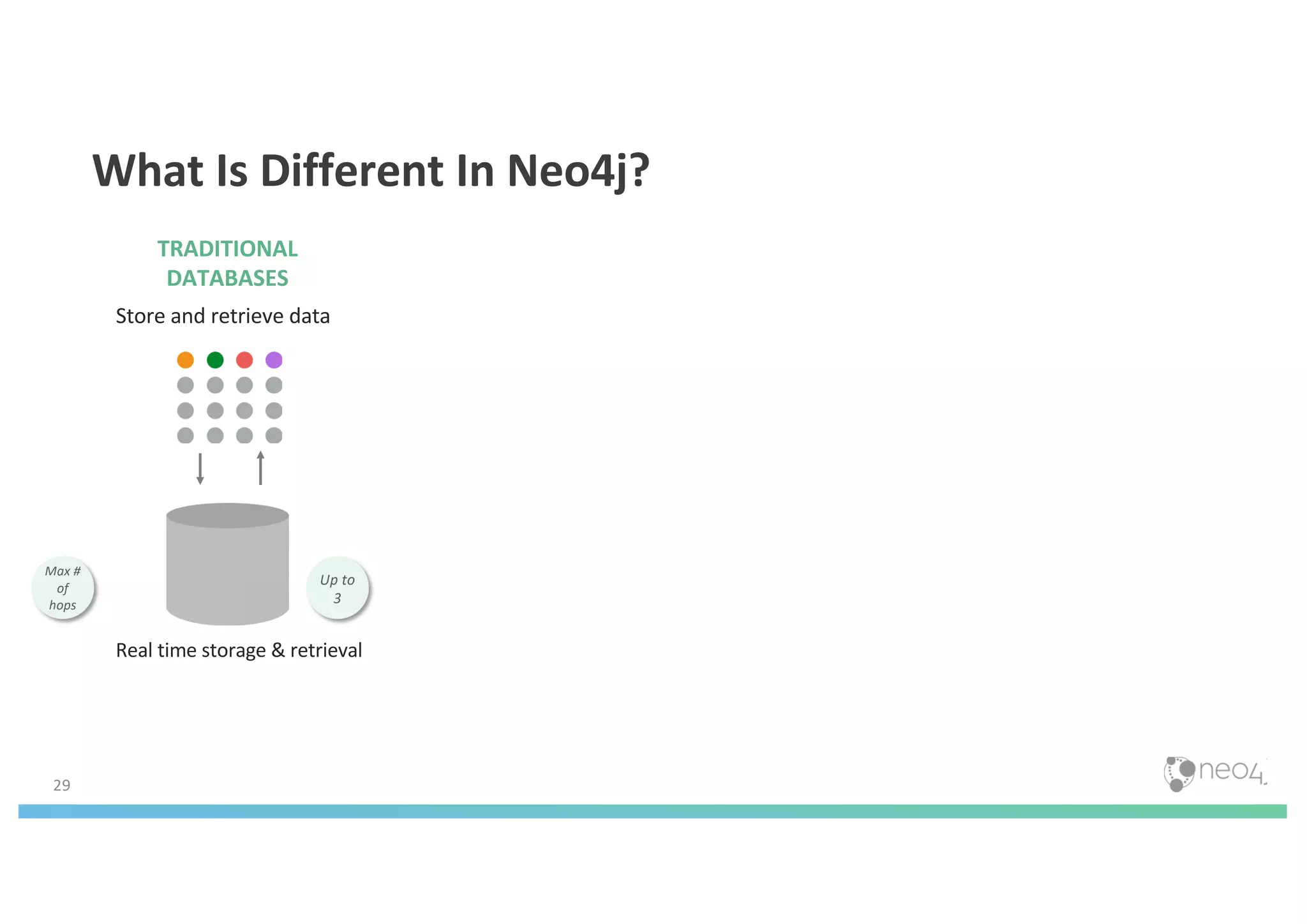 What Is Different In Neo4j?

TRADITIONAL DATABASES

Store and retrieve data

Max # of hops

Up to 3

Real time storage & retrieval

29

neo4j